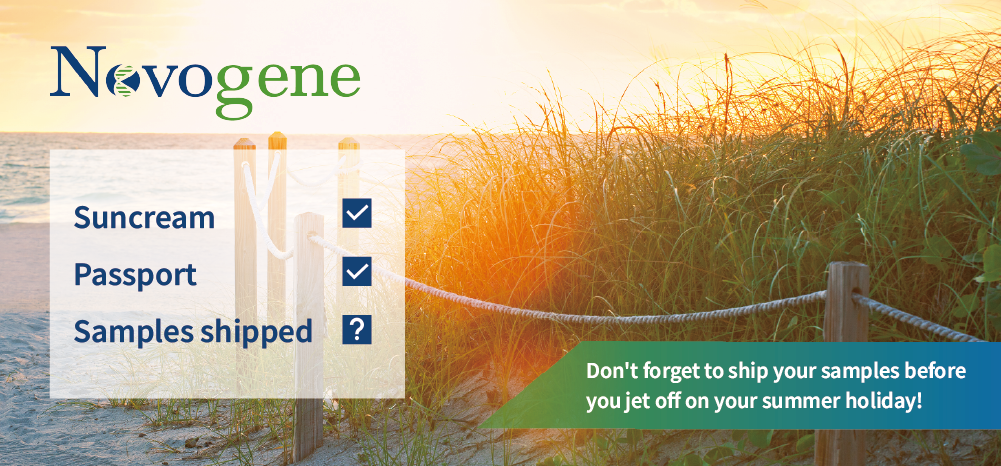 Novogene

Suncream ✓

Passport ✓

Samples shipped ?

Don't forget to ship your samples before you jet off on your summer holiday!